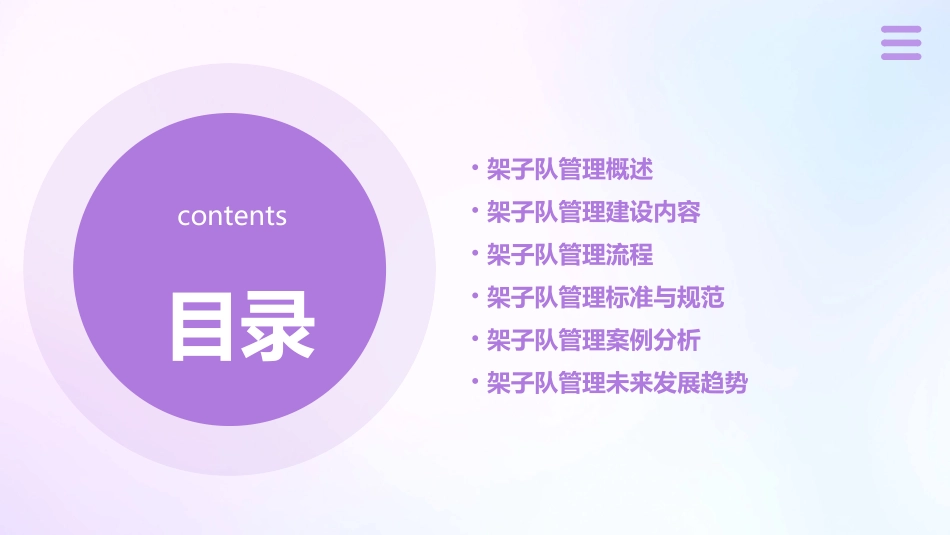 contents

目录

• 架子队管理概述
• 架子队管理建设内容
• 架子队管理流程
• 架子队管理标准与规范
• 架子队管理案例分析
• 架子队管理未来发展趋势